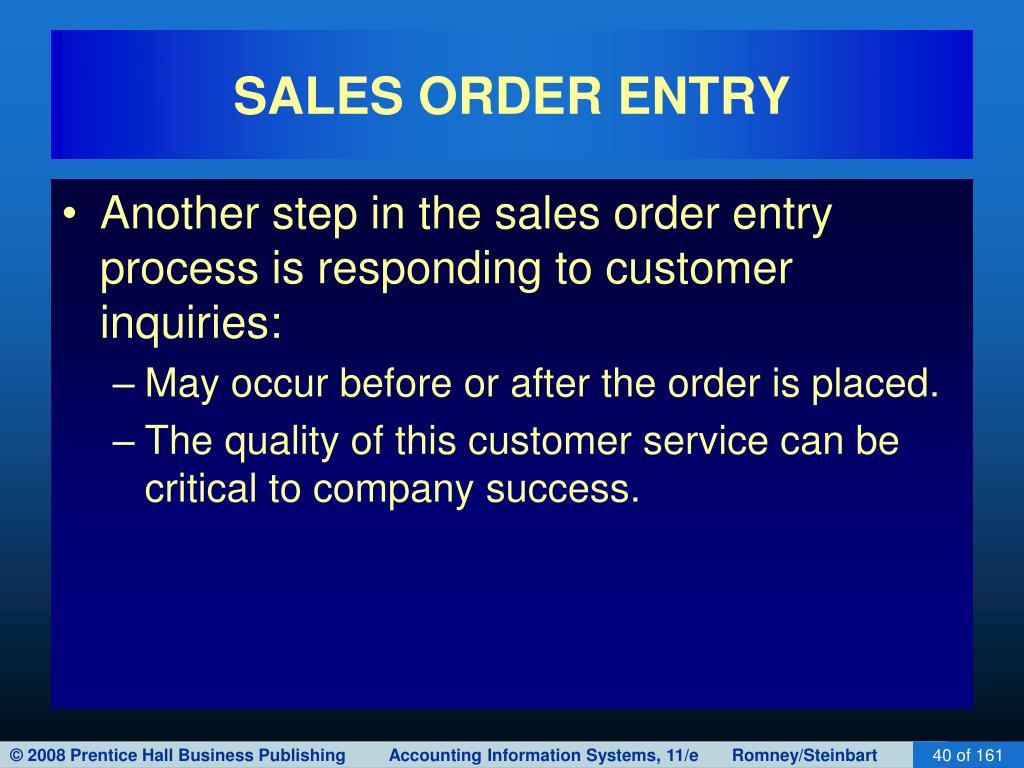 SALES ORDER ENTRY

• Another step in the sales order entry process is responding to customer inquiries:
– May occur before or after the order is placed.
– The quality of this customer service can be critical to company success.

© 2008 Prentice Hall Business Publishing Accounting Information Systems, 11/e Romney/Steinbart 40 of 161